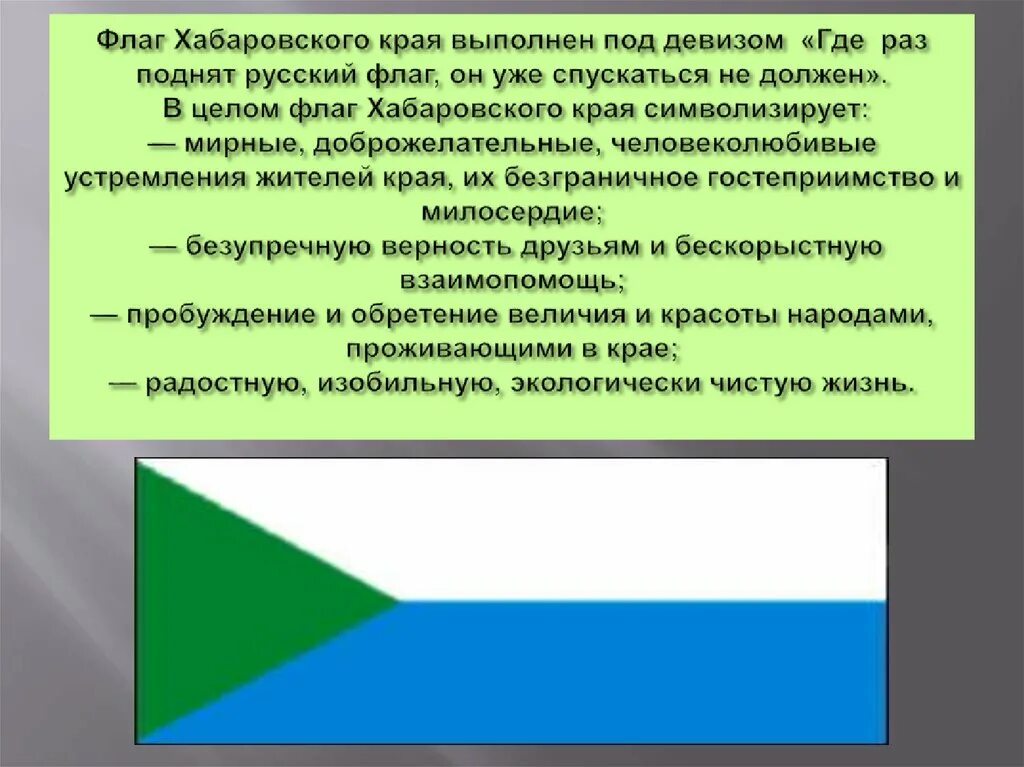 Флаг Хабаровского края выполнен под девизом «Где раз поднят русский флаг, он уже спускаться не должен».
В целом флаг Хабаровского края символизирует:
— мирные, доброжелательные, человеколюбивые устремления жителей края, их безграничное гостеприимство и милосердие;
— безупречную верность друзьям и бескорыстную взаимопомощь;
— пробуждение и обретение величия и красоты народами, проживающими в крае;
— радостную, изобильную, экологически чистую жизнь.